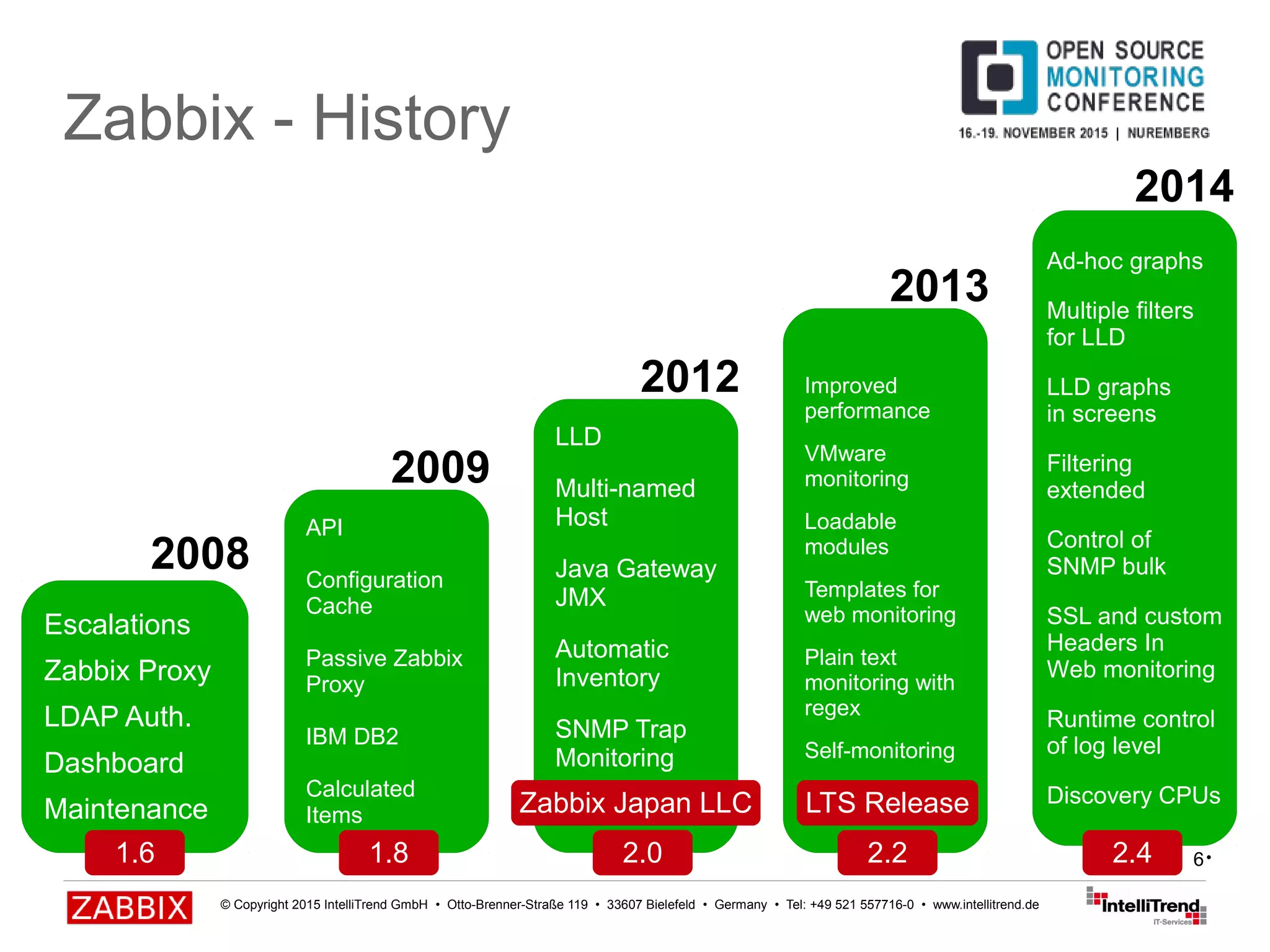 Zabbix - History

OPEN SOURCE MONITORING CONFERENCE
16.-19. NOVEMBER 2015 | NUREMBERG

2008
Escalations
Zabbix Proxy
LDAP Auth.
Dashboard
Maintenance
1.6

2009
API
Configuration Cache
Passive Zabbix Proxy
IBM DB2
Calculated Items
1.8

2012
LLD
Multi-named Host
Java Gateway JMX
Automatic Inventory
SNMP Trap Monitoring
Zabbix Japan LLC
2.0

2013
Improved performance
VMware monitoring
Loadable modules
Templates for web monitoring
Plain text monitoring with regex
Self-monitoring
LTS Release
2.2

2014
Ad-hoc graphs
Multiple filters for LLD
LLD graphs in screens
Filtering extended
Control of SNMP bulk
SSL and custom Headers In Web monitoring
Runtime control of log level
Discovery CPUs
2.4

6

ZABBIX
© Copyright 2015 IntelliTrend GmbH • Otto-Brenner-Straße 119 • 33607 Bielefeld • Germany • Tel: +49 521 557716-0 • www.intellitrend.de
IntelliTrend IT-Services